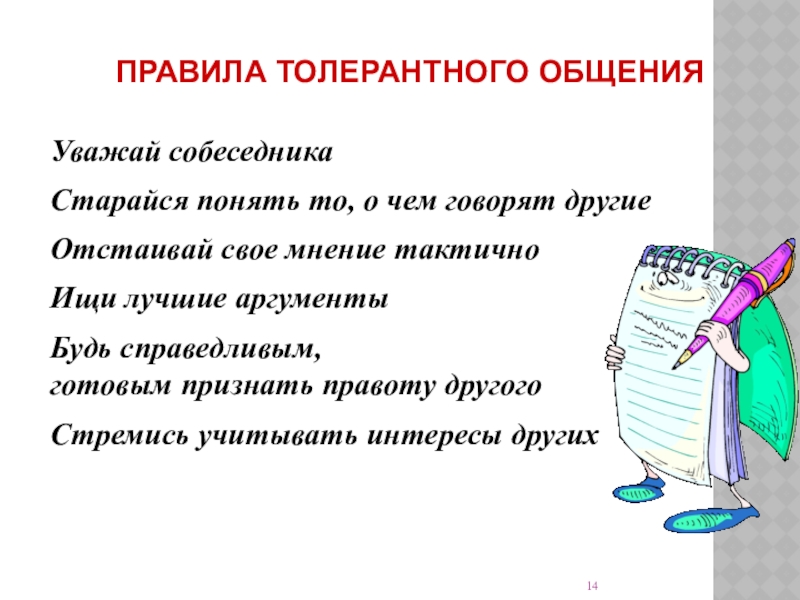 ПРАВИЛА ТОЛЕРАНТНОГО ОБЩЕНИЯ

Уважай собеседника

Старайся понять то, о чем говорят другие

Отстаивай свое мнение тактично

Ищи лучшие аргументы

Будь справедливым,
готовым признать правоту другого

Стремись учитывать интересы других

14